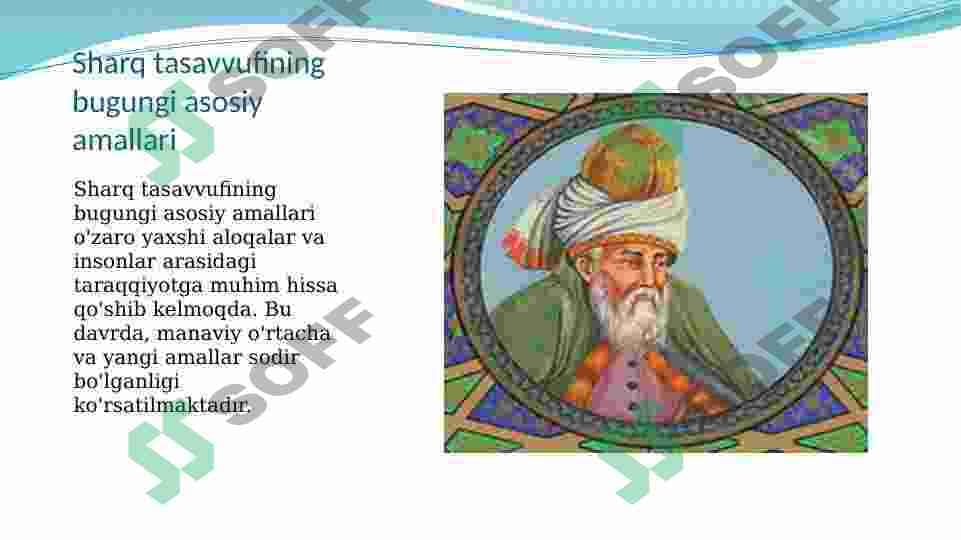 Sharq tasavvufining bugungi asosiy amallari

Sharq tasavvufining bugungi asosiy amallari o'zaro yaxshi aloqalar va insonlar arasidagi taraqqiyotga muhim hissa qo'shib kelmoqda. Bu davrda, manaviy o'rtacha va yangi amallar sodir bo'lganligi ko'rsatilmaktadır.

SOFF
SOFF
SOFF
SOFF